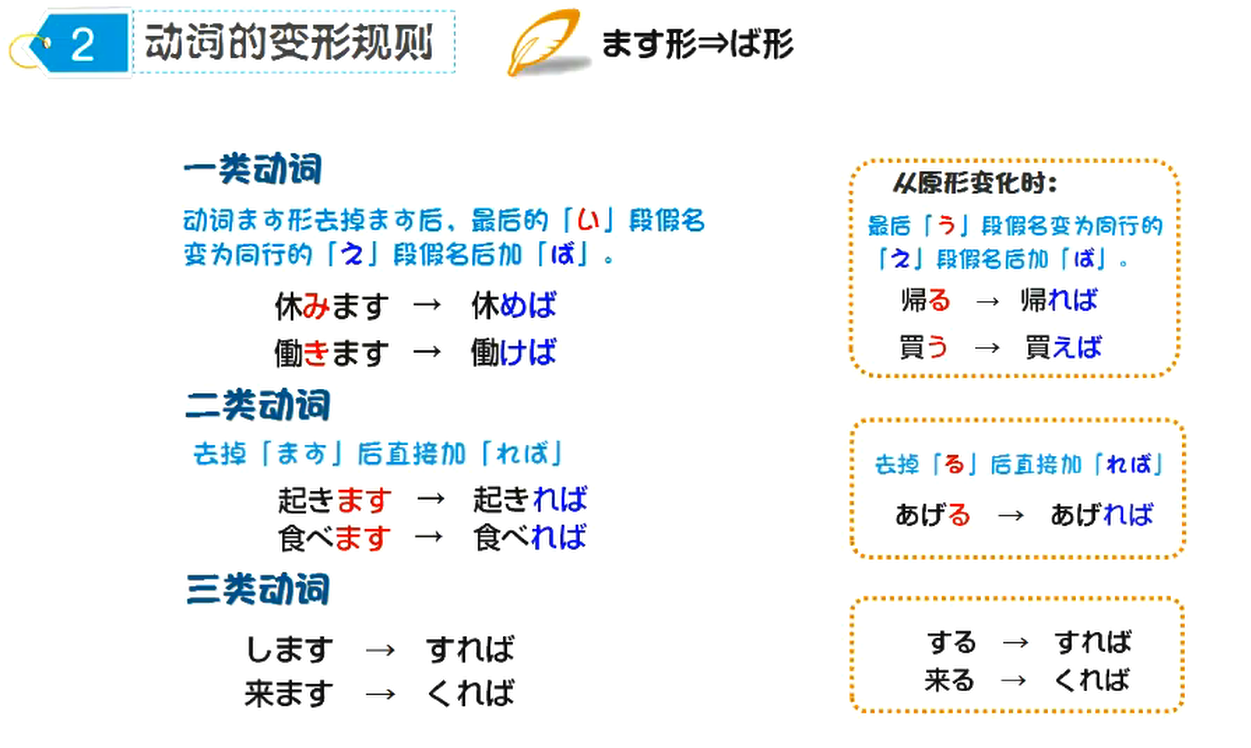 2 动词的变形规则

ます形⇒ば形

一类动词

动词ます形去掉ます后，最后的「い」段假名变为同行的「え」段假名后加「ば」。

休みます → 休めば

働きます → 働けば

二类动词

去掉「ます」后直接加「れば」

起きます → 起きれば
食べます → 食べれば

三类动词

します → すれば
来ます → くれば

从原形变化时：

最后「う」段假名变为同行的「え」段假名后加「ば」。

帰る → 帰れば

買う → 買えば

去掉「る」后直接加「れば」

あげる → あげれば

する → すれば
来る → くれば